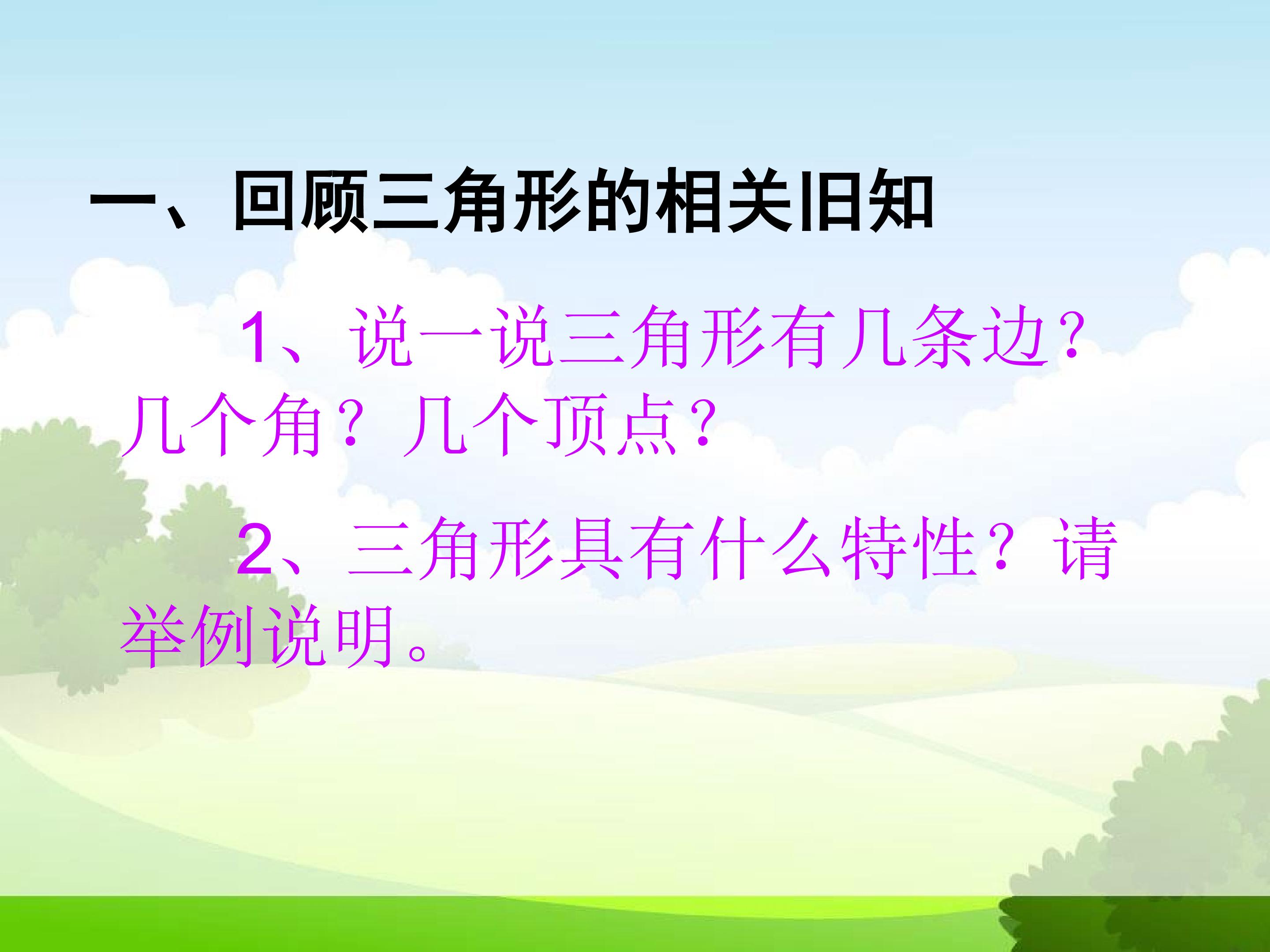 一、回顾三角形的相关旧知

1、说一说三角形有几条边？几个角？几个顶点？

2、三角形具有什么特性？请举例说明。